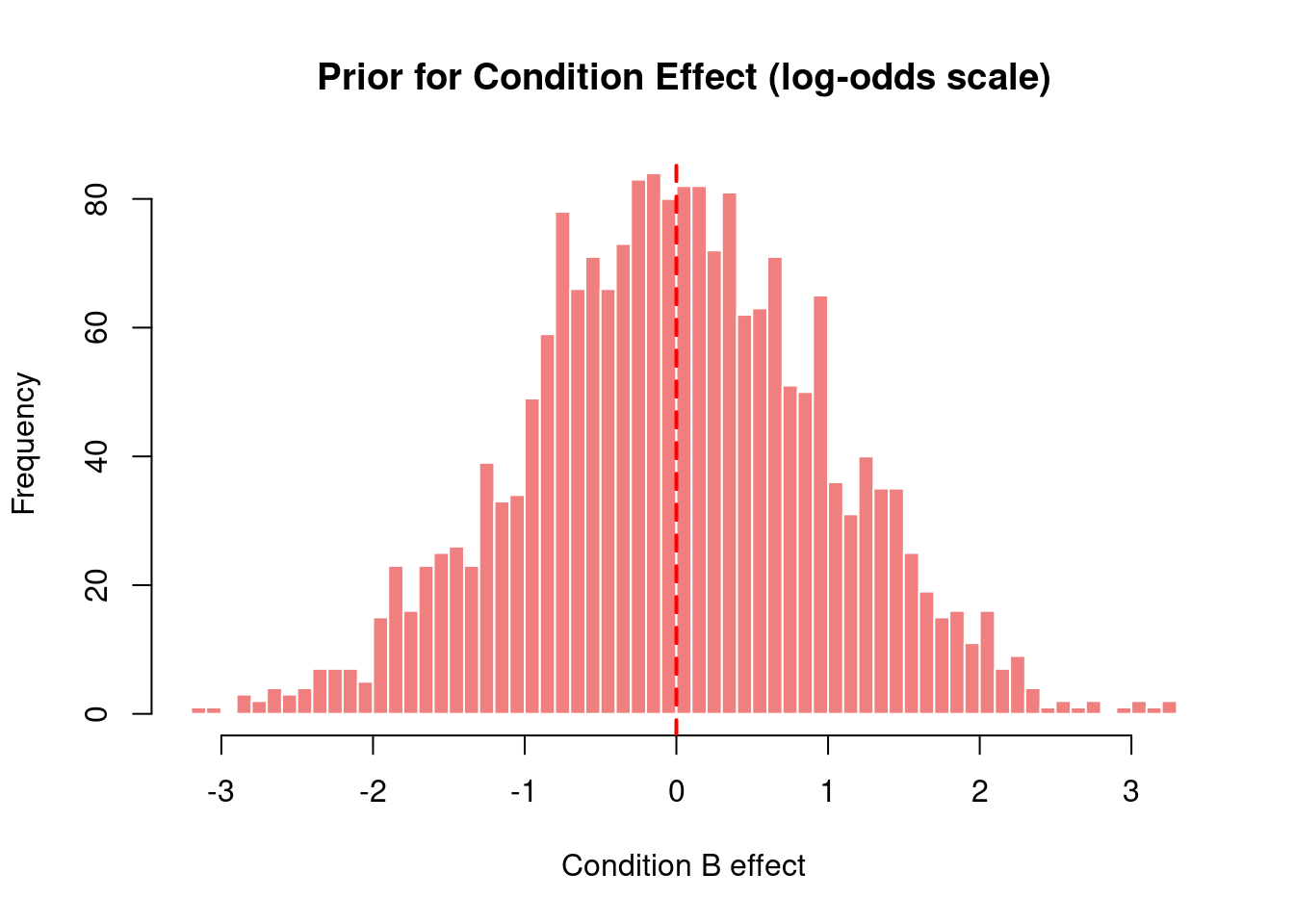 Prior for Condition Effect (log-odds scale)

Frequency

0
20
40
60
80

-3
-2
-1
0
1
2
3

Condition B effect